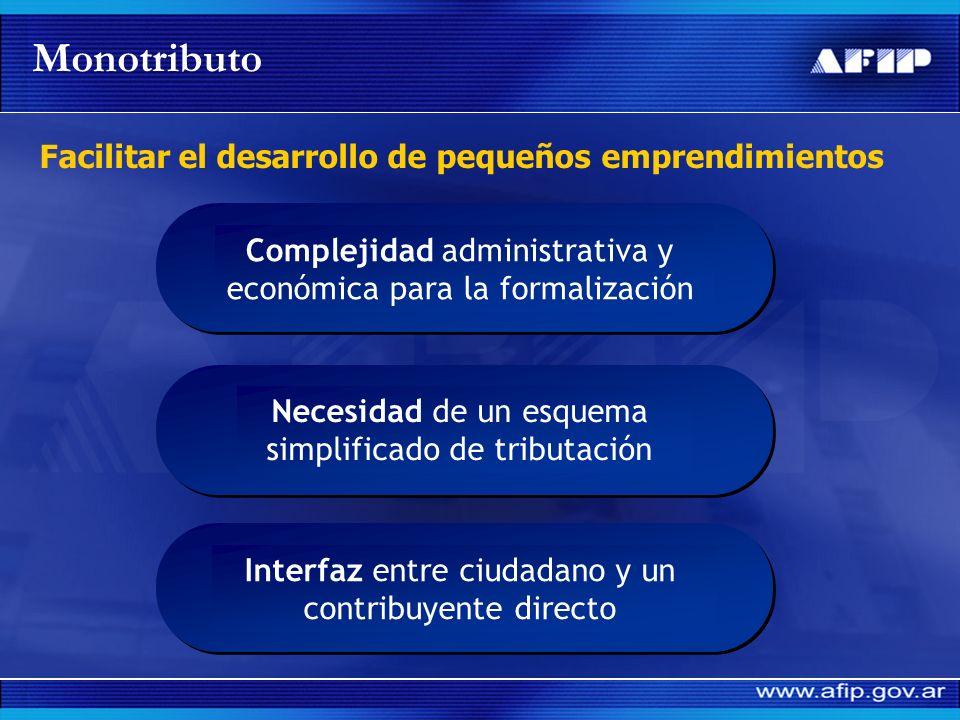 Monotributo

AFIP

Facilitar el desarrollo de pequeños emprendimientos

Complejidad administrativa y económica para la formalización

Necesidad de un esquema simplificado de tributación

Interfaz entre ciudadano y un contribuyente directo

www.afip.gov.ar